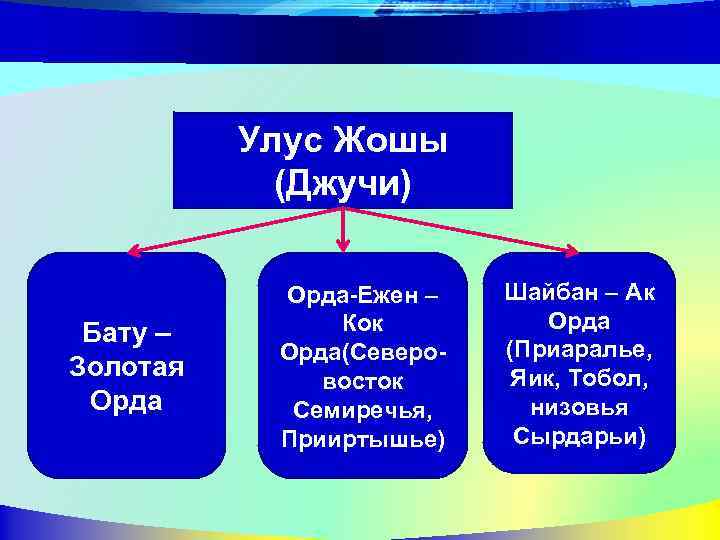 Улус Жошы
(Джучи)

Бату –
Золотая
Орда

Орда-Ежен –
Кок
Орда(Северо-восток
Семиречья,
Прииртышье)

Шайбан – Ак
Орда
(Приаралье,
Яик, Тобол,
низовья
Сырдарьи)